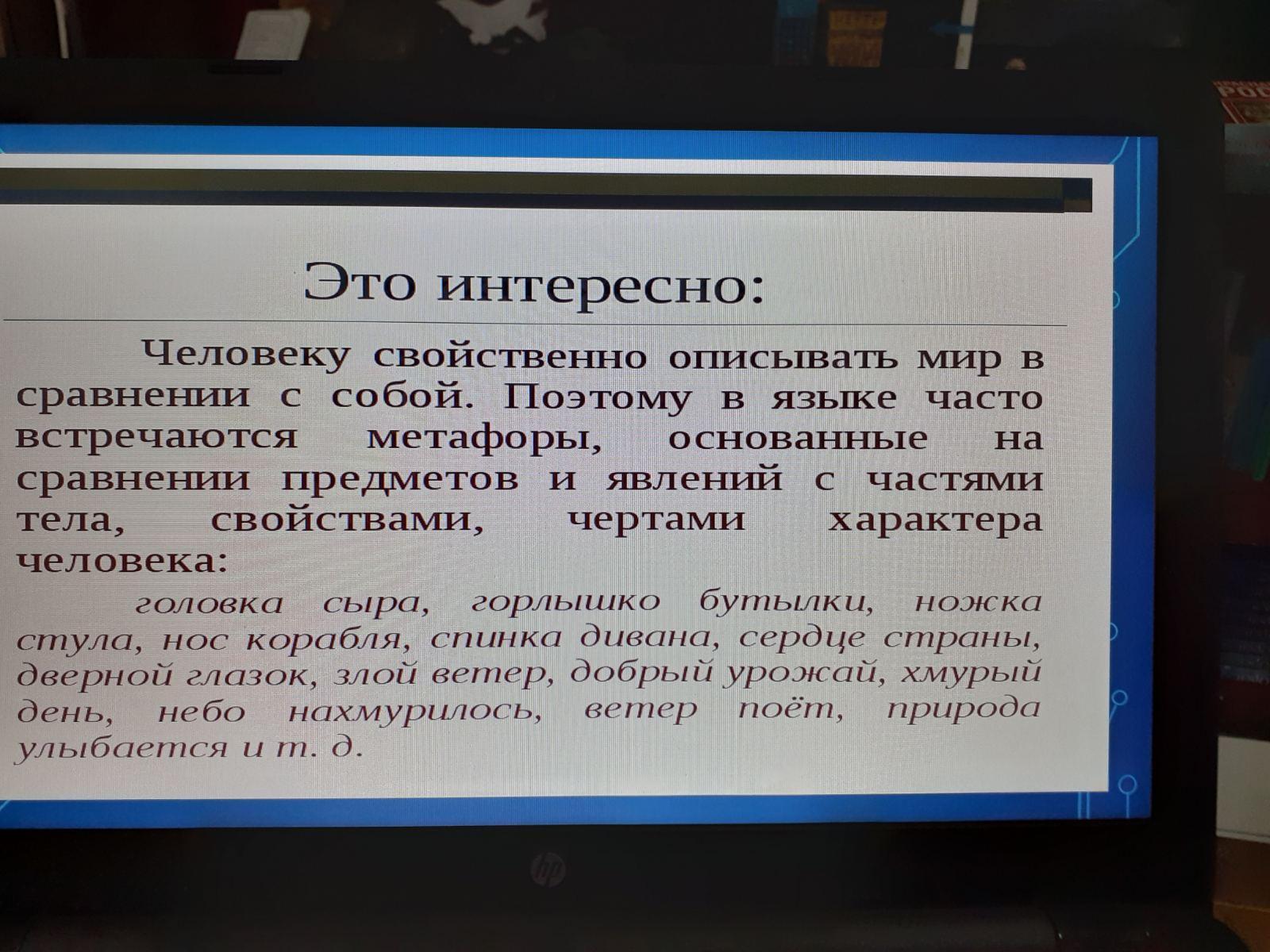 Это интересно:

Человеку свойственно описывать мир в сравнении с собой. Поэтому в языке часто встречаются метафоры, основанные на сравнении предметов и явлений с частями тела, свойствами, чертами характера человека:

головка сыра, горлышко бутылки, ножка стула, нос корабля, спинка дивана, сердце страны, дверной глазок, злой ветер, добрый урожай, хмурый день, небо нахмурилось, ветер поёт, природа улыбается и т. д.

hp